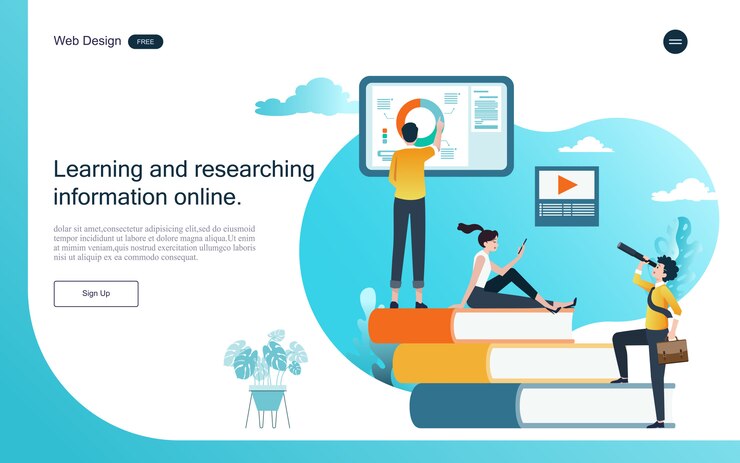 Web Design FREE

Learning and researching information online.

dolar sit amet,consectetur adipisicing elit,sed do eiusmoid tempor incididunt ut labore et dolore magna aliqua.Ut enim at mimim veniam,quis nostrud exercitation ullumgco laboris nisi ut aliquip ex ea commodo consequat.

Sign Up